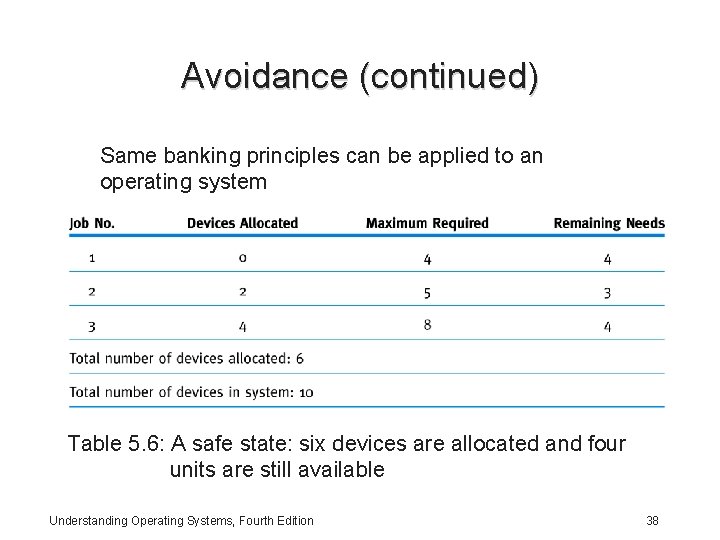 Avoidance (continued)

Same banking principles can be applied to an operating system

| Job No. | Devices Allocated | Maximum Required | Remaining Needs |
|---|---|---|---|
| 1 | 0 | 4 | 4 |
| 2 | 2 | 5 | 3 |
| 3 | 4 | 8 | 4 |
| Total number of devices allocated: 6 | | | |
| Total number of devices in system: 10 | | | |

Table 5.6: A safe state: six devices are allocated and four units are still available

Understanding Operating Systems, Fourth Edition

38